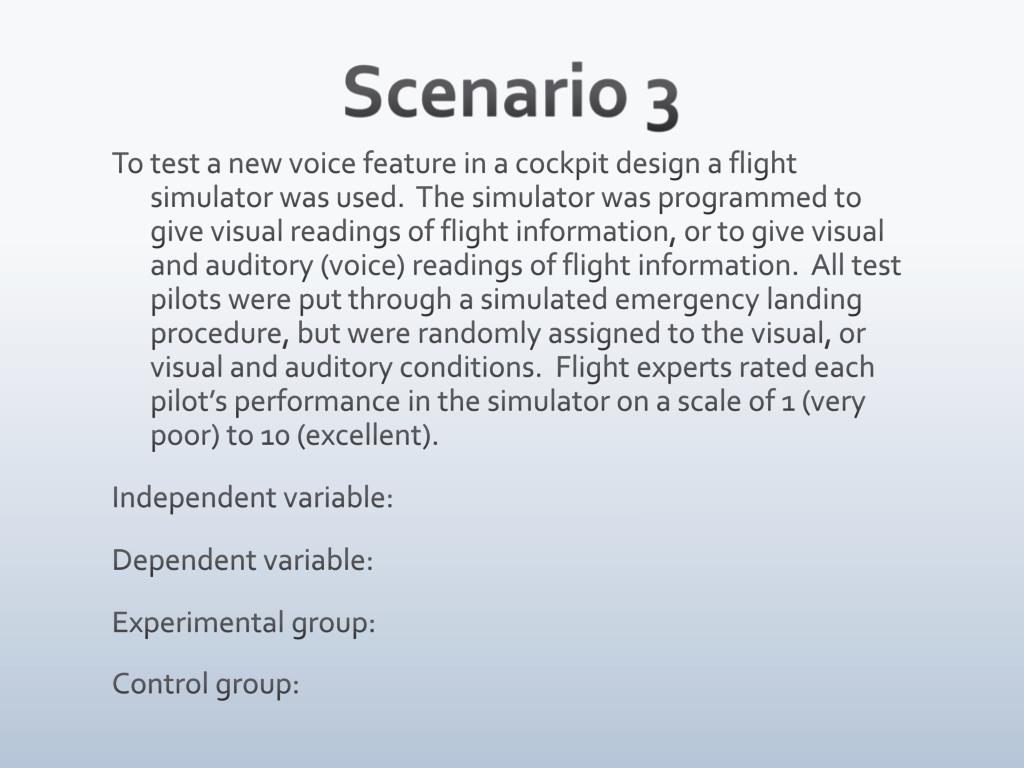 Scenario 3

To test a new voice feature in a cockpit design a flight simulator was used. The simulator was programmed to give visual readings of flight information, or to give visual and auditory (voice) readings of flight information. All test pilots were put through a simulated emergency landing procedure, but were randomly assigned to the visual, or visual and auditory conditions. Flight experts rated each pilot's performance in the simulator on a scale of 1 (very poor) to 10 (excellent).

Independent variable:

Dependent variable:

Experimental group:

Control group: